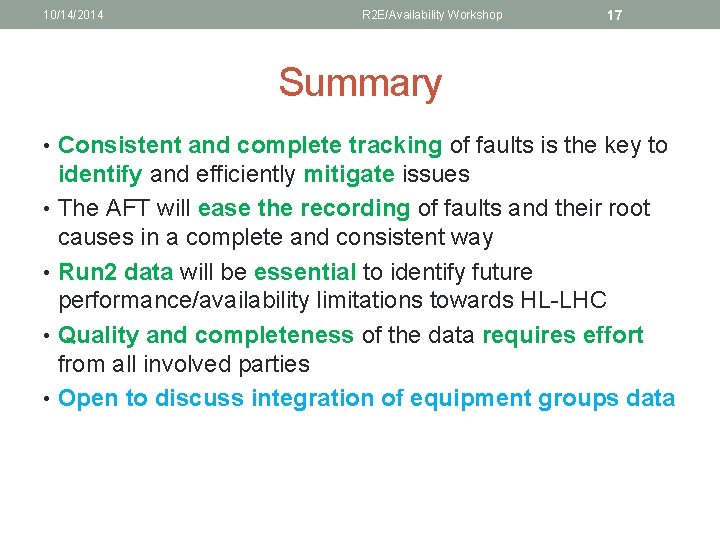 10/14/2014 R2E/Availability Workshop 17

Summary

• Consistent and complete tracking of faults is the key to identify and efficiently mitigate issues
• The AFT will ease the recording of faults and their root causes in a complete and consistent way
• Run2 data will be essential to identify future performance/availability limitations towards HL-LHC
• Quality and completeness of the data requires effort from all involved parties
• Open to discuss integration of equipment groups data